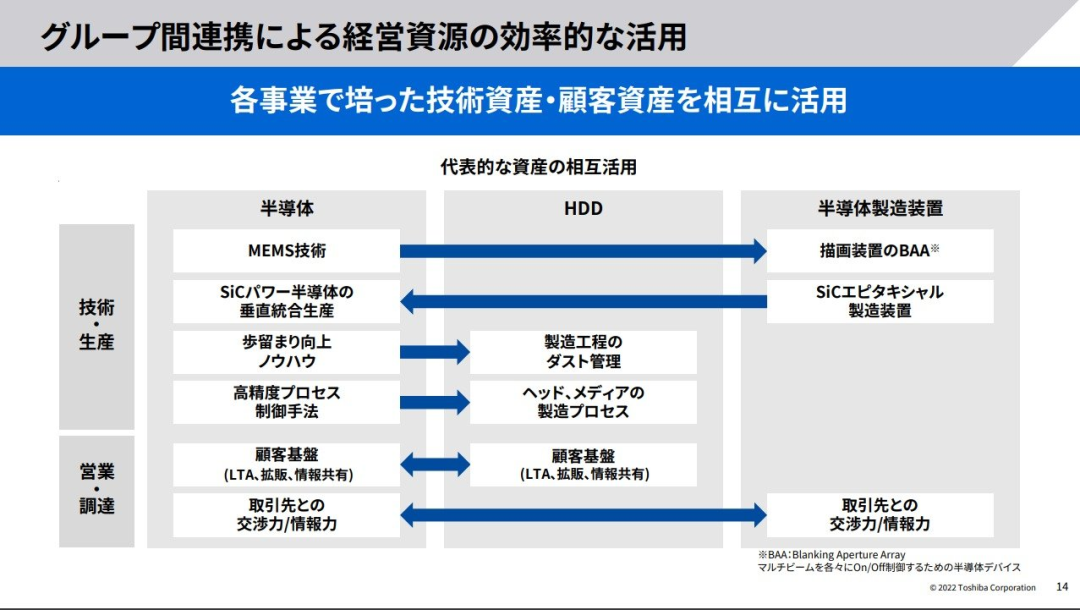 グループ間連携による経営資源の効率的な活用

各事業で培った技術資産・顧客資産を相互に活用

代表的な資産の相互活用

| | 半導体 | HDD | 半導体製造装置 |
|---|---|---|---|
| 技術・生産 | MEMS技術 | | 描画装置のBAA※ |
| | SiCパワー半導体の垂直統合生産 | | SiCエピタキシャル製造装置 |
| | 歩留まり向上ノウハウ | 製造工程のダスト管理 | |
| | 高精度プロセス制御手法 | ヘッド、メディアの製造プロセス | |
| 営業・調達 | 顧客基盤 (LTA、拡販、情報共有) | 顧客基盤 (LTA、拡販、情報共有) | |
| | 取引先との交渉力/情報力 | | 取引先との交渉力/情報力 |

※BAA：Blanking Aperture Array
マルチビームを各々にOn/Off制御するための半導体デバイス

© 2022 Toshiba Corporation 14